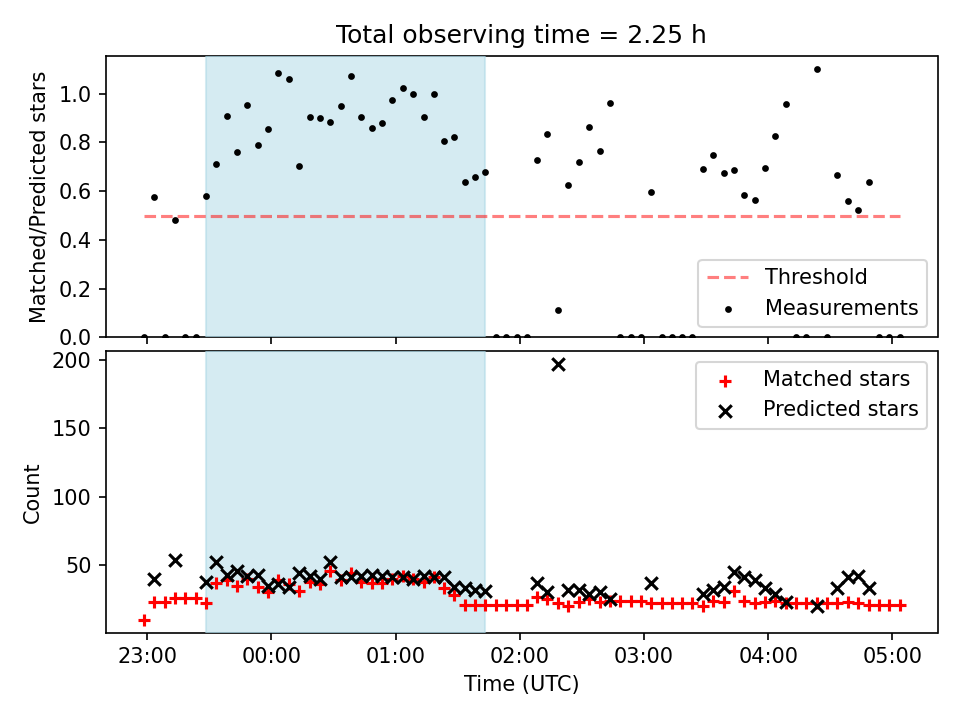 Total observing time = 2.25 h

Matched/Predicted stars

1.0
0.8
0.6
0.4
0.2
0.0

Threshold
Measurements

Count

200
150
100
50

Matched stars
Predicted stars

23:00
00:00
01:00
02:00
03:00
04:00
05:00

Time (UTC)